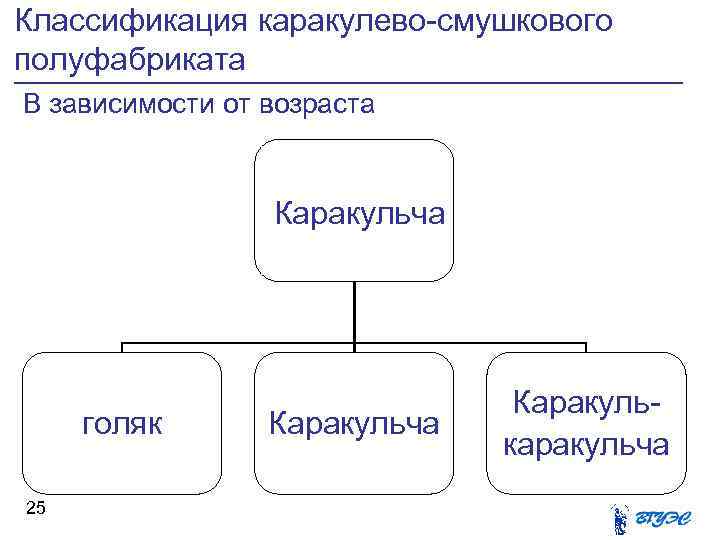 Классификация каракулево-смушкового полуфабриката

В зависимости от возраста

Каракульча

голяк

Каракульча

Каракуль-каракульча

25

ВГУЭС